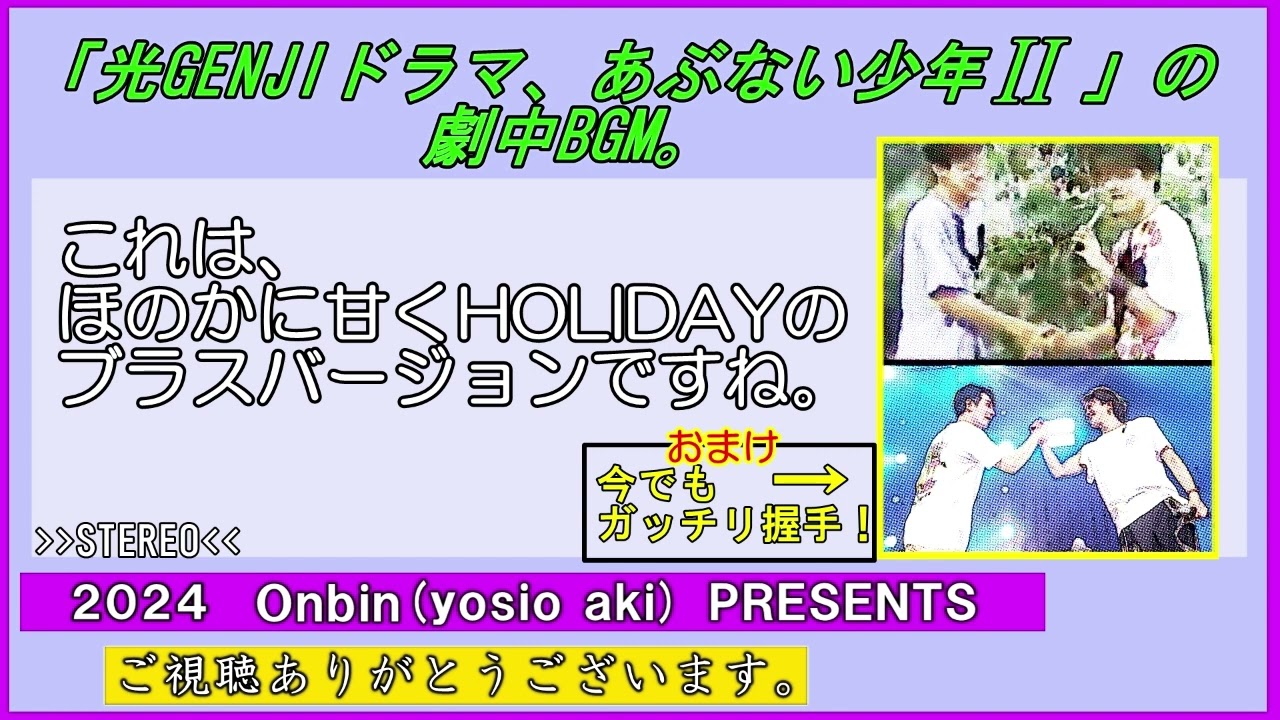 「光GENJIドラマ、あぶない少年II」の劇中BGM。

これは、
ほのかに甘くHOLIDAYの
ブラスバージョンですね。

おまけ
今でも →
ガッチリ握手！

>>STEREO<<

2024 Onbin(yosio aki) PRESENTS

ご視聴ありがとうございます。